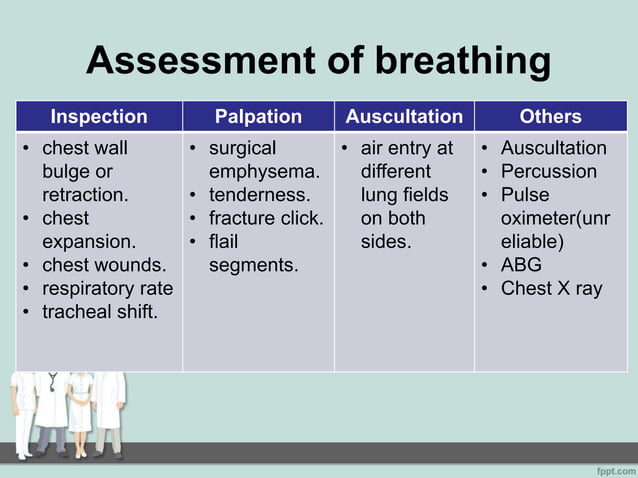 Assessment of breathing

| Inspection | Palpation | Auscultation | Others |
|---|---|---|---|
| • chest wall bulge or retraction. • chest expansion. • chest wounds. • respiratory rate • tracheal shift. | • surgical emphysema. • tenderness. • fracture click. • flail segments. | • air entry at different lung fields on both sides. | • Auscultation • Percussion • Pulse oximeter(unreliable) • ABG • Chest X ray |

fppt.com